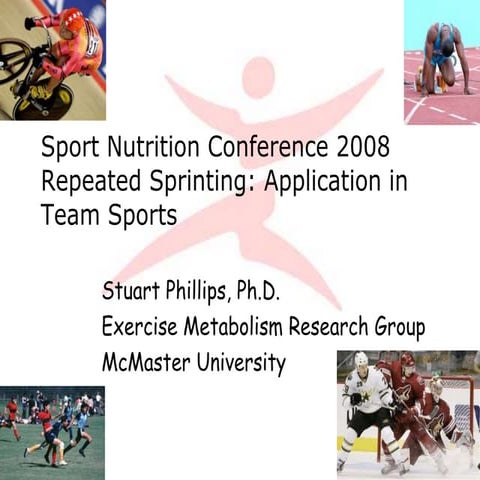 Sport Nutrition Conference 2008
Repeated Sprinting: Application in Team Sports

Stuart Phillips, Ph.D.
Exercise Metabolism Research Group
McMaster University